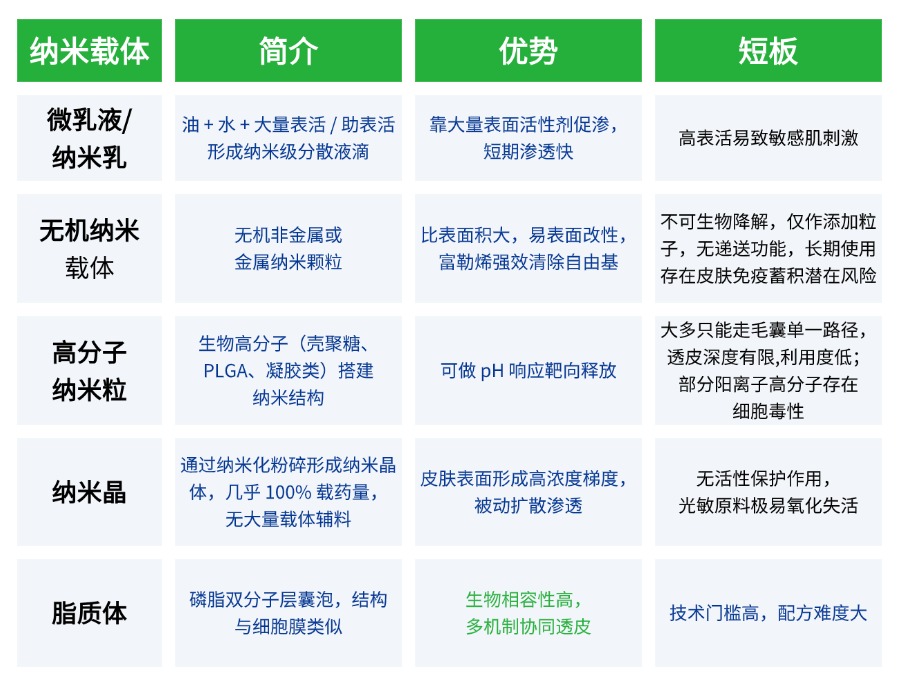 | 纳米载体 | 简介 | 优势 | 短板 |
|---|---|---|---|
| 微乳液/纳米乳 | 油 + 水 + 大量表活 / 助表活形成纳米级分散液滴 | 靠大量表面活性剂促渗，短期渗透快 | 高表活易致敏感肌刺激 |
| 无机纳米载体 | 无机非金属或金属纳米颗粒 | 比表面积大，易表面改性，富勒烯强效清除自由基 | 不可生物降解，仅作添加粒子，无递送功能，长期使用存在皮肤免疫蓄积潜在风险 |
| 高分子纳米粒 | 生物高分子（壳聚糖、PLGA、凝胶类）搭建纳米结构 | 可做 pH 响应靶向释放 | 大多只能走毛囊单一路径，透皮深度有限,利用度低；部分阳离子高分子存在细胞毒性 |
| 纳米晶 | 通过纳米化粉碎形成纳米晶体，几乎 100% 载药量，无大量载体辅料 | 皮肤表面形成高浓度梯度，被动扩散渗透 | 无活性保护作用，光敏原料极易氧化失活 |
| 脂质体 | 磷脂双分子层囊泡，结构与细胞膜类似 | 生物相容性高，多机制协同透皮 | 技术门槛高，配方难度大 |